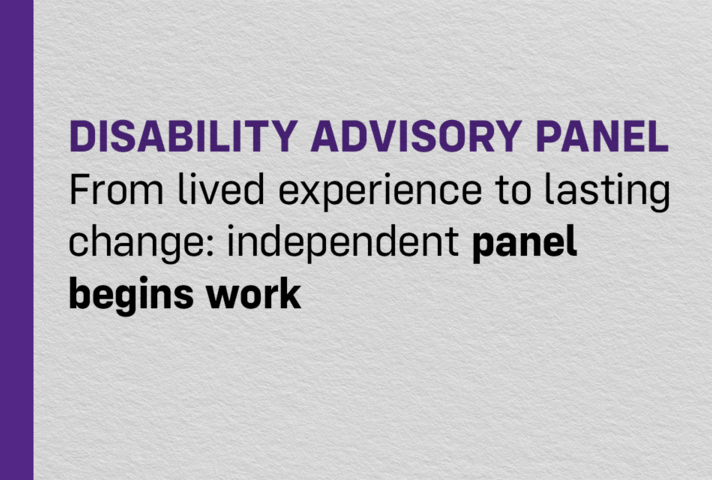 DISABILITY ADVISORY PANEL
From lived experience to lasting change: independent panel begins work